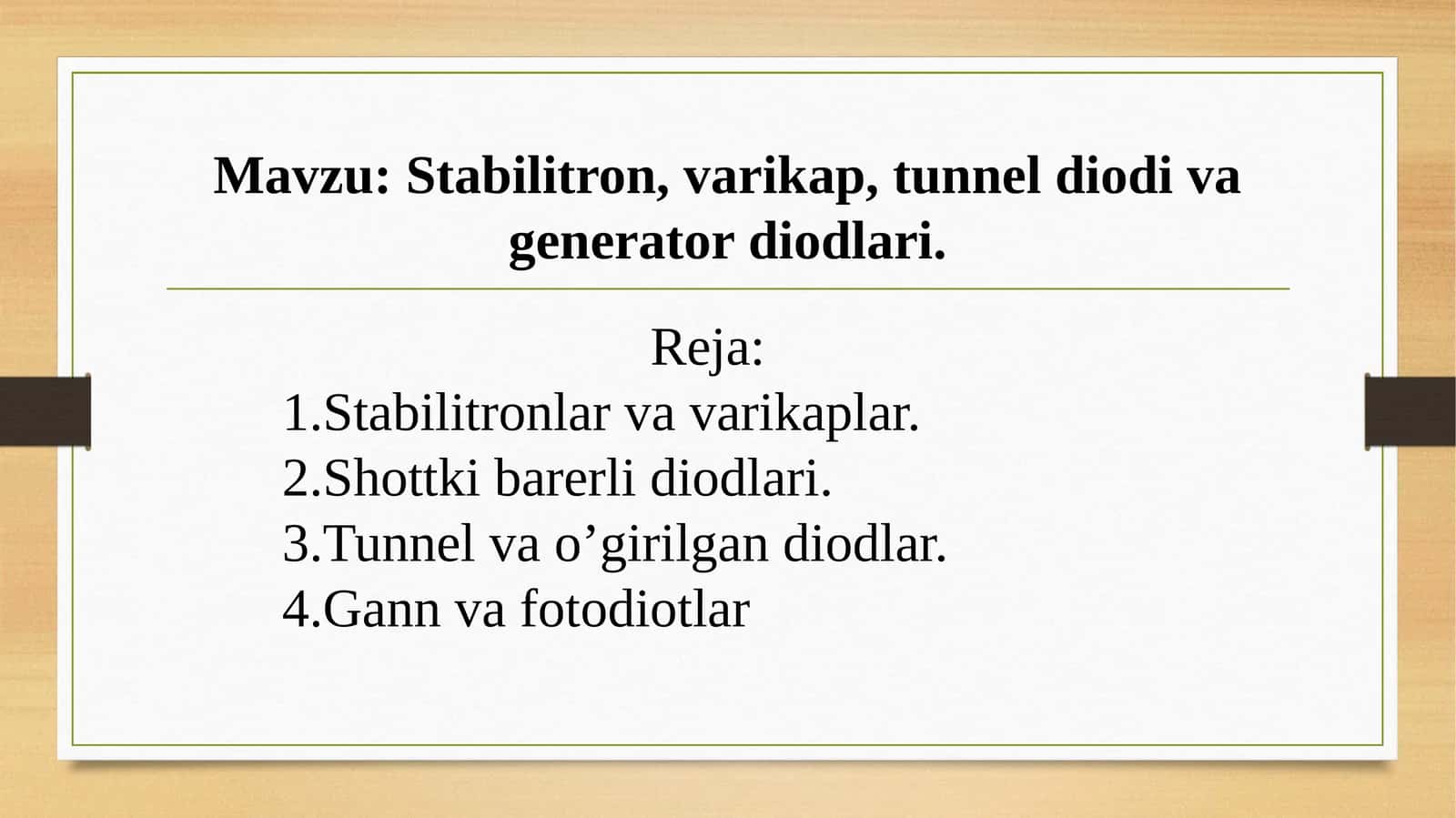 Mavzu: Stabilitron, varikap, tunnel diodi va generator diodlari.

Reja:
1.Stabilitronlar va varikaplar.
2.Shottki barerli diodlari.
3.Tunnel va o’girilgan diodlar.
4.Gann va fotodiotlar